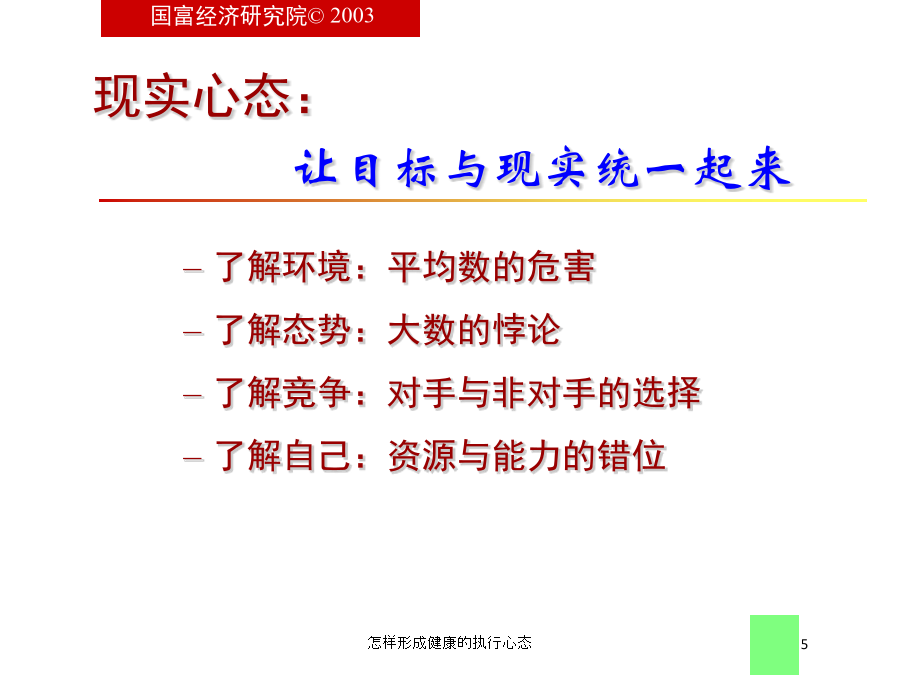 国富经济研究院© 2003

现实心态：

让目标与现实统一起来

– 了解环境：平均数的危害

– 了解态势：大数的悖论

– 了解竞争：对手与非对手的选择

– 了解自己：资源与能力的错位

怎样形成健康的执行心态

5